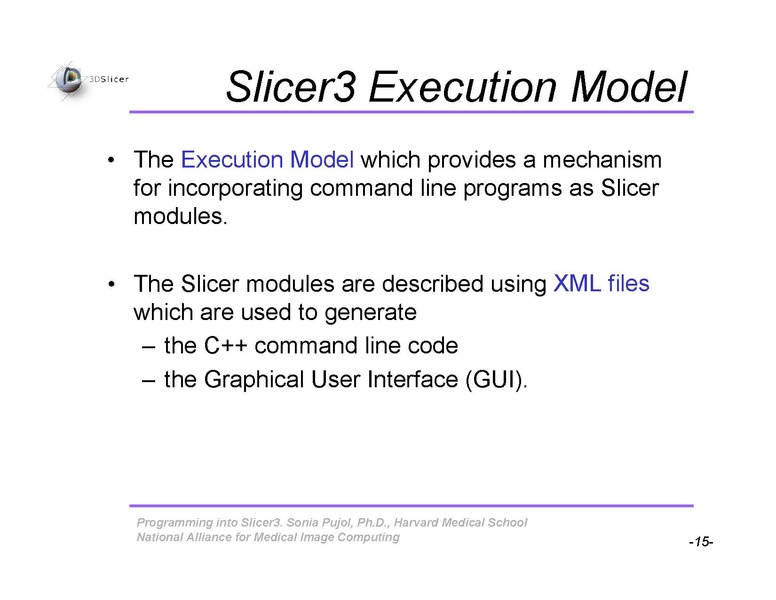 3DSlicer

Slicer3 Execution Model

• The Execution Model which provides a mechanism for incorporating command line programs as Slicer modules.

• The Slicer modules are described using XML files which are used to generate
– the C++ command line code
– the Graphical User Interface (GUI).

Programming into Slicer3. Sonia Pujol, Ph.D., Harvard Medical School
National Alliance for Medical Image Computing

-15-